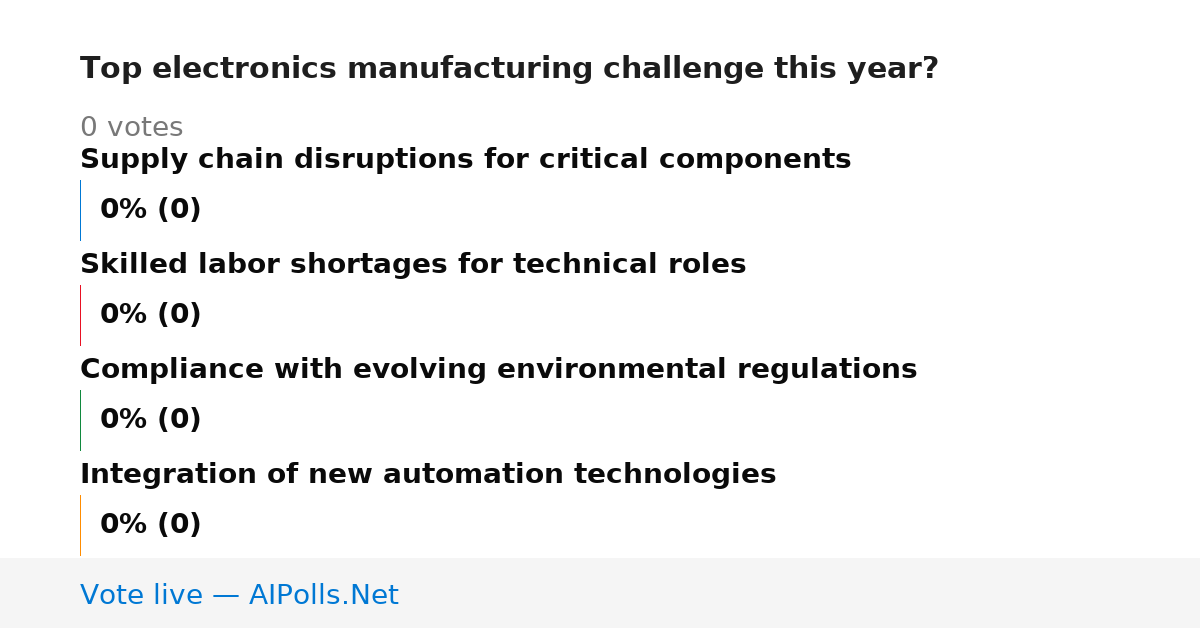 Top electronics manufacturing challenge this year?

0 votes

Supply chain disruptions for critical components

0% (0)

Skilled labor shortages for technical roles

0% (0)

Compliance with evolving environmental regulations

0% (0)

Integration of new automation technologies

0% (0)

Vote live — AIPolls.Net